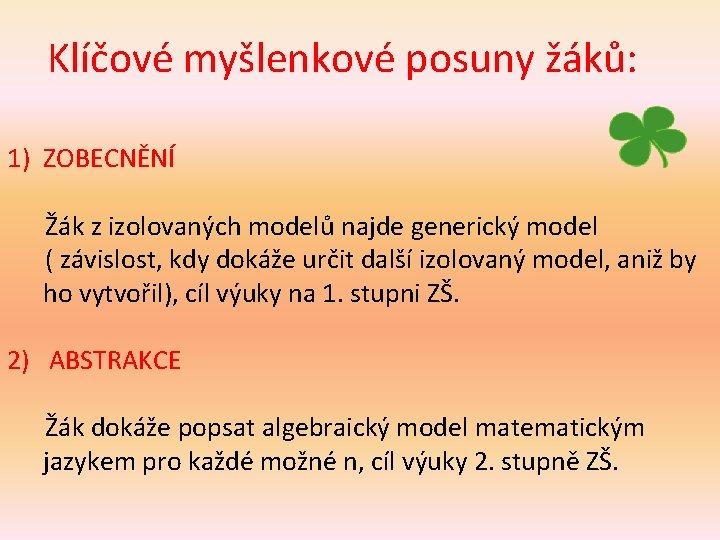 Klíčové myšlenkové posuny žáků:

1) ZOBECNĚNÍ

Žák z izolovaných modelů najde generický model ( závislost, kdy dokáže určit další izolovaný model, aniž by ho vytvořil), cíl výuky na 1. stupni ZŠ.

2) ABSTRAKCE

Žák dokáže popsat algebraický model matematickým jazykem pro každé možné n, cíl výuky 2. stupně ZŠ.